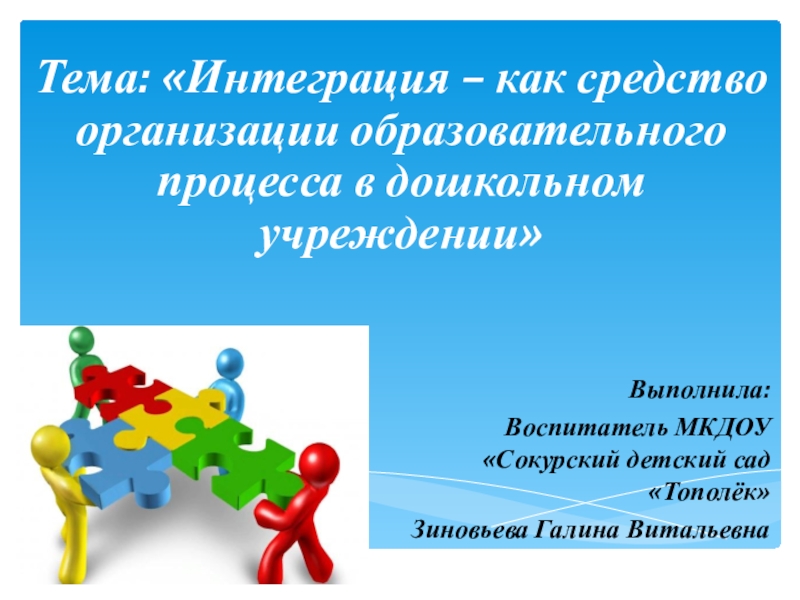 Тема: «Интеграция – как средство организации образовательного процесса в дошкольном учреждении»

Выполнила:

Воспитатель МКДОУ «Сокурский детский сад «Тополёк»

Зиновьева Галина Витальевна